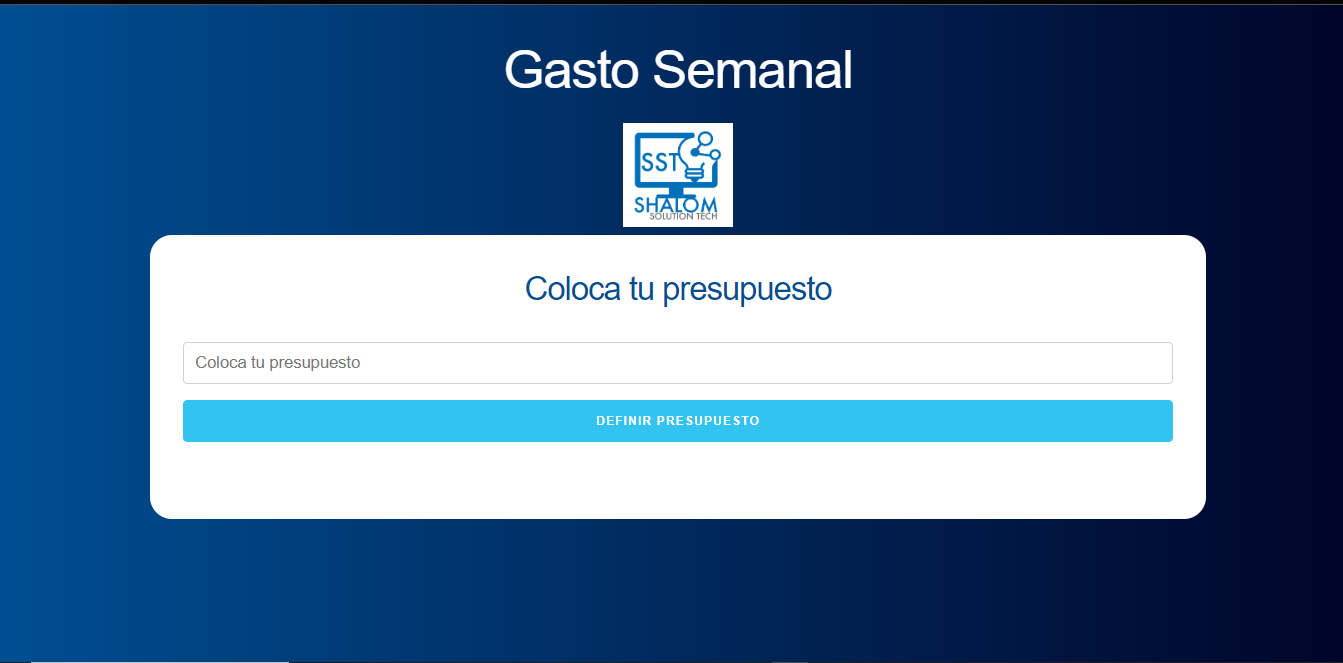 Gasto Semanal

SST
SHALOM
SOLUTION TECH

Coloca tu presupuesto

Coloca tu presupuesto

DEFINIR PRESUPUESTO